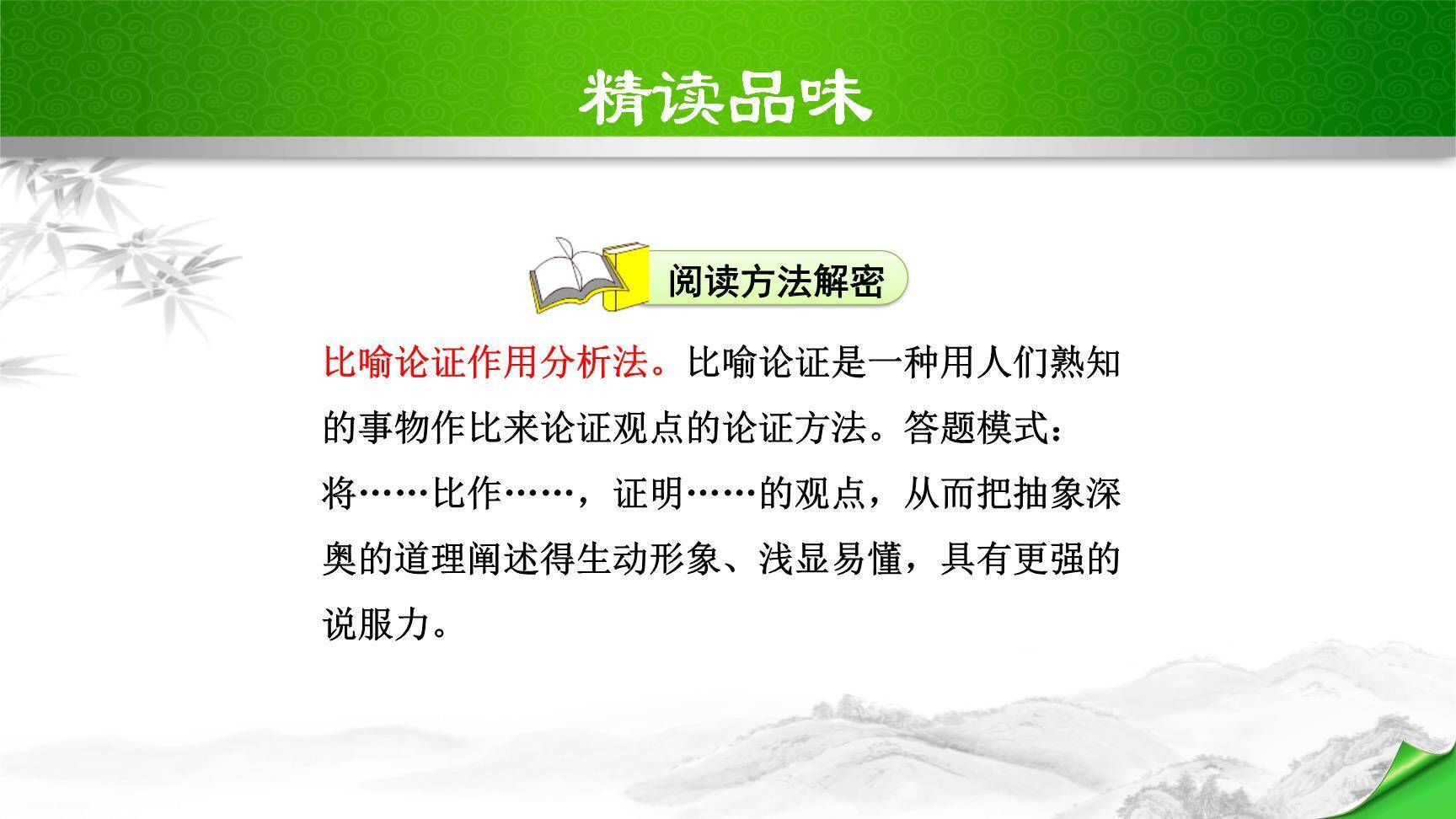 精读品味

阅读方法解密

比喻论证作用分析法。比喻论证是一种用人们熟知的事物作比来论证观点的论证方法。答题模式：将……比作……，证明……的观点，从而把抽象深奥的道理阐述得生动形象、浅显易懂，具有更强的说服力。